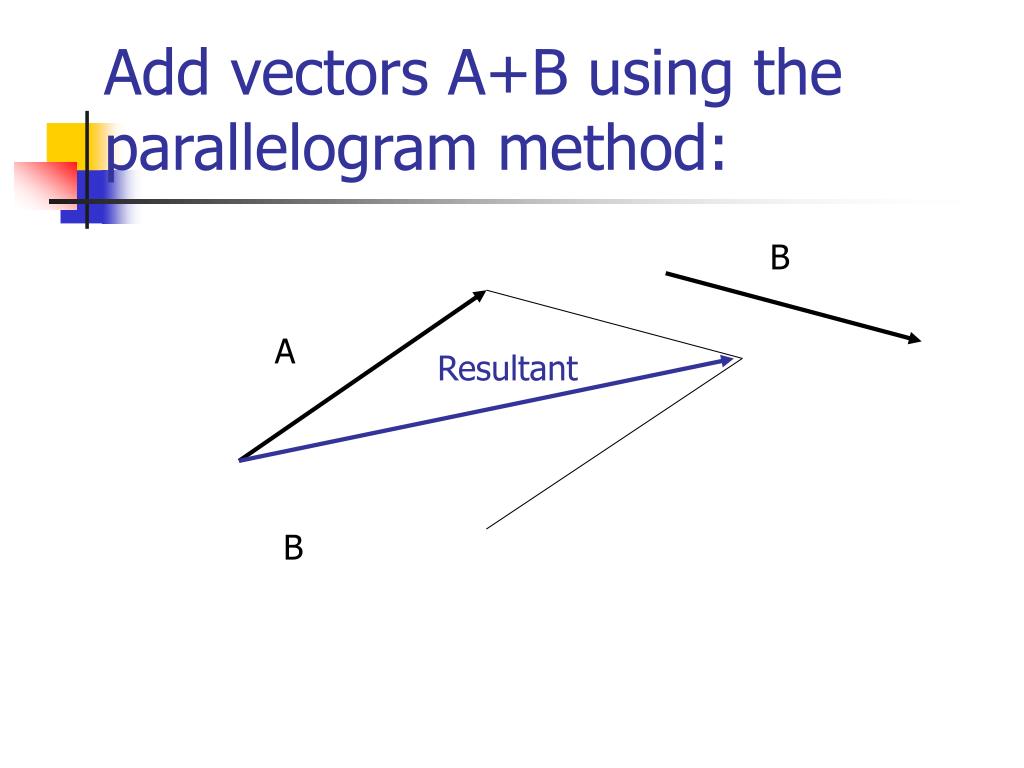 Add vectors A+B using the parallelogram method:

B

A

Resultant

B